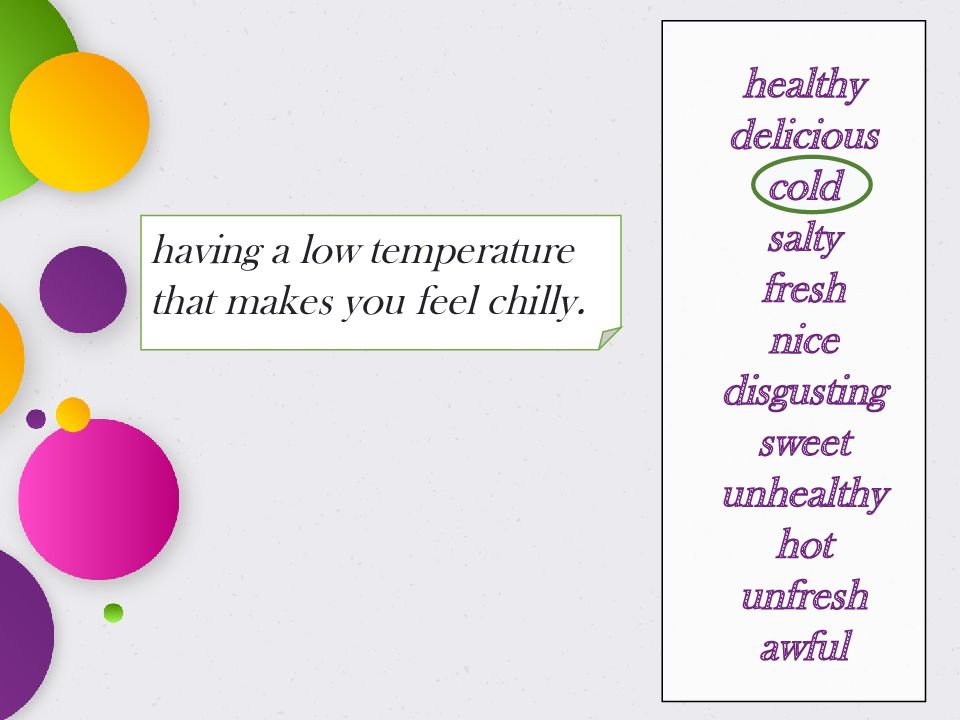 having a low temperature that makes you feel chilly.

healthy
delicious
cold
salty
fresh
nice
disgusting
sweet
unhealthy
hot
unfresh
awful